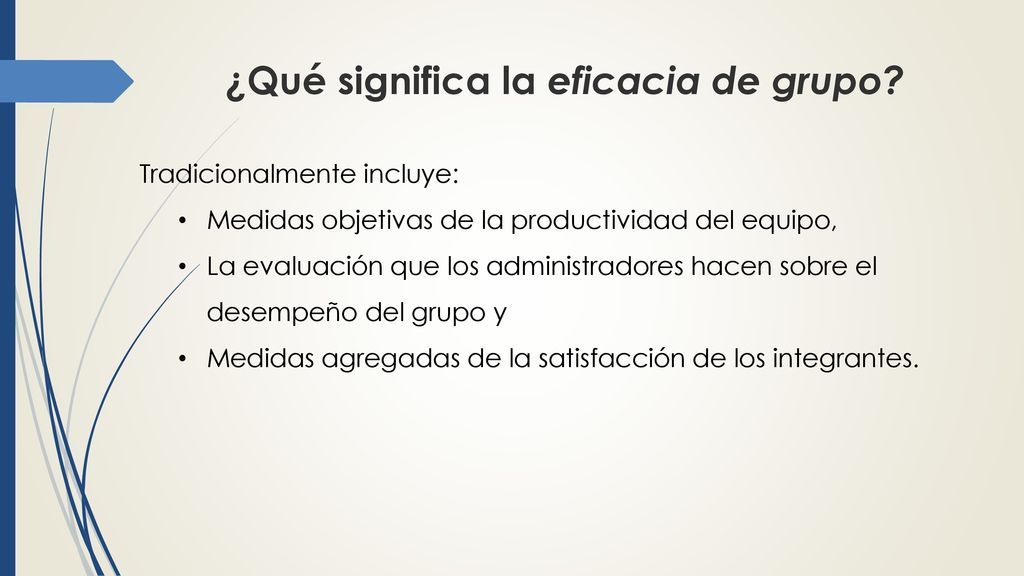 ¿Qué significa la eficacia de grupo?

Tradicionalmente incluye:

• Medidas objetivas de la productividad del equipo,
• La evaluación que los administradores hacen sobre el desempeño del grupo y
• Medidas agregadas de la satisfacción de los integrantes.